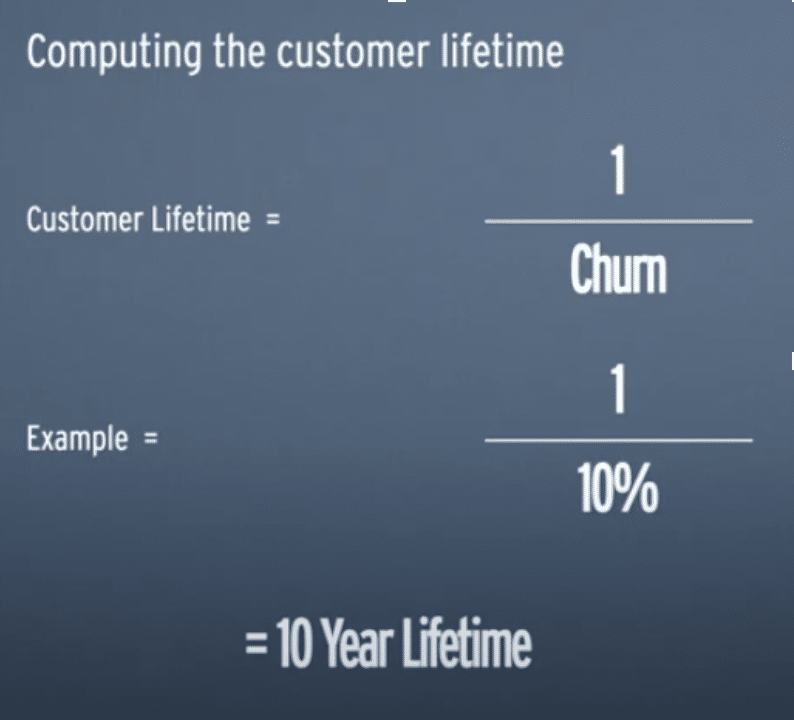 Computing the customer lifetime

Customer Lifetime = $\frac{1}{\text{Churn}}$

Example = $\frac{1}{10\%}$

= 10 Year Lifetime